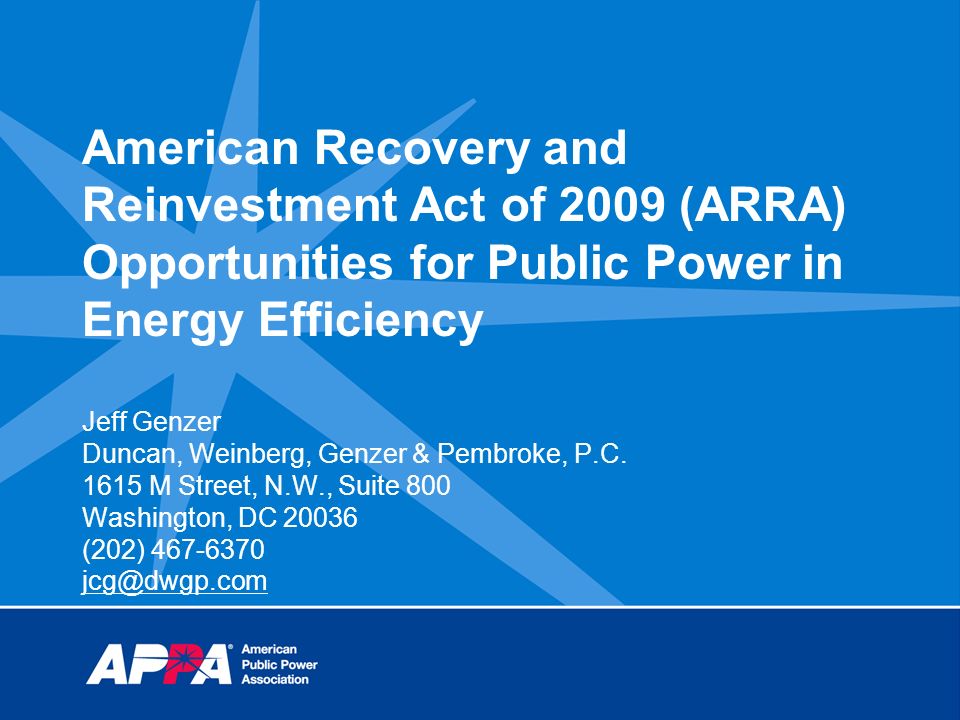 American Recovery and Reinvestment Act of 2009 (ARRA) Opportunities for Public Power in Energy Efficiency

Jeff Genzer
Duncan, Weinberg, Genzer & Pembroke, P.C.
1615 M Street, N.W., Suite 800
Washington, DC 20036
(202) 467-6370
jcg@dwgp.com

APPA® American Public Power Association